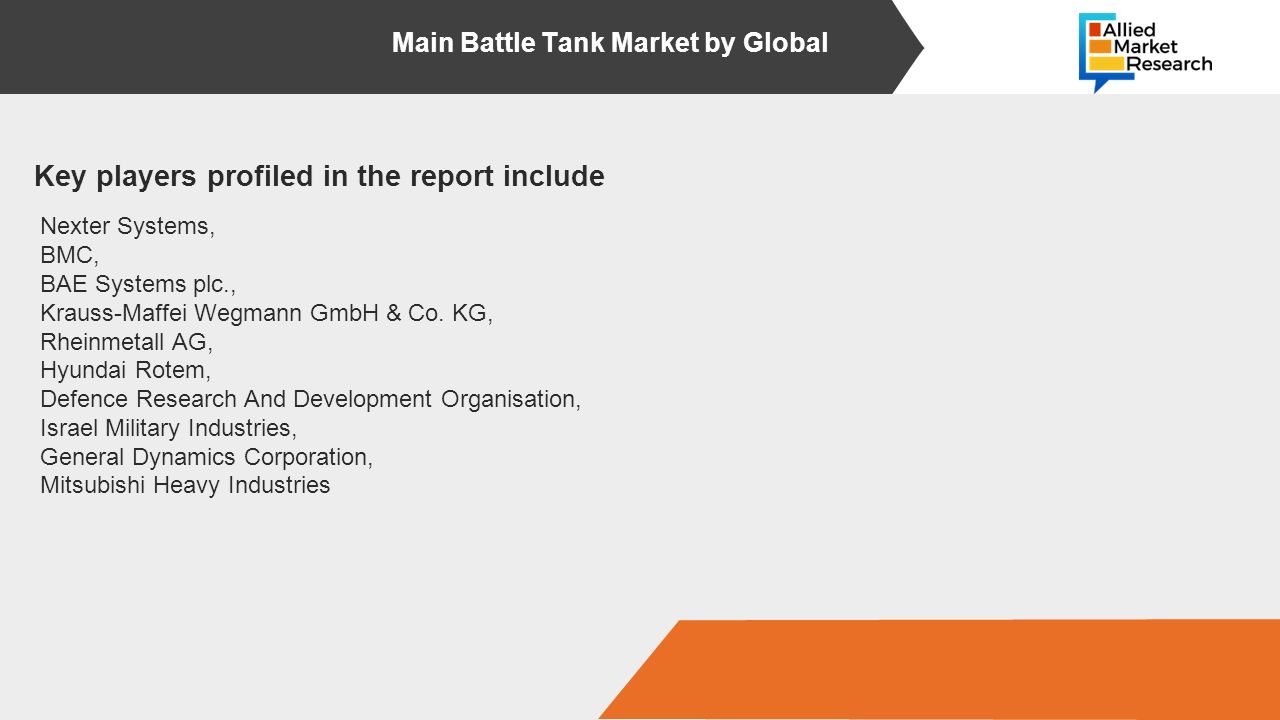 Main Battle Tank Market by Global

Allied Market Research

Key players profiled in the report include

Nexter Systems,
BMC,
BAE Systems plc.,
Krauss-Maffei Wegmann GmbH & Co. KG,
Rheinmetall AG,
Hyundai Rotem,
Defence Research And Development Organisation,
Israel Military Industries,
General Dynamics Corporation,
Mitsubishi Heavy Industries